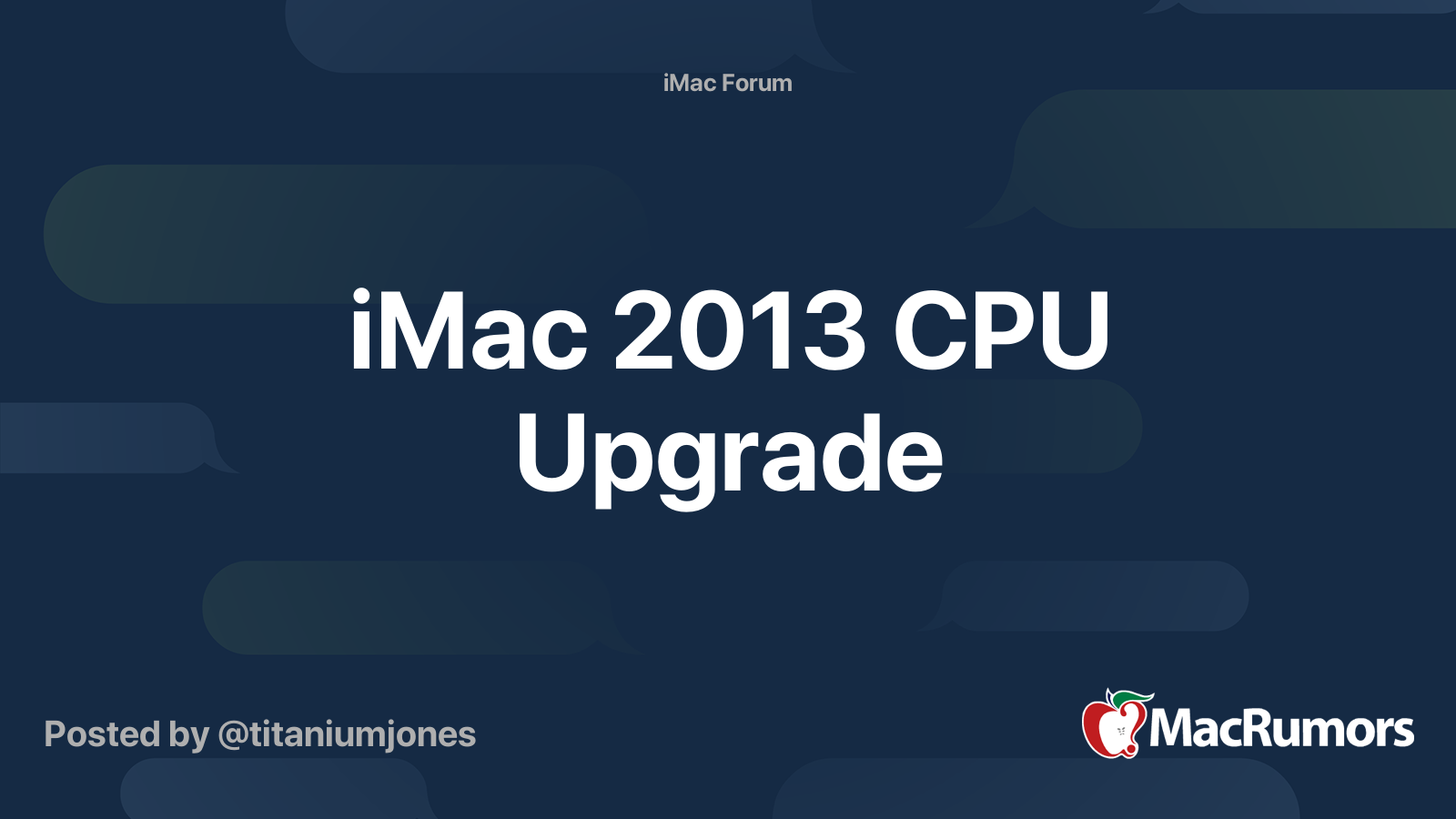 iMac Forum

iMac 2013 CPU Upgrade

Posted by @titaniumjones

MacRumors